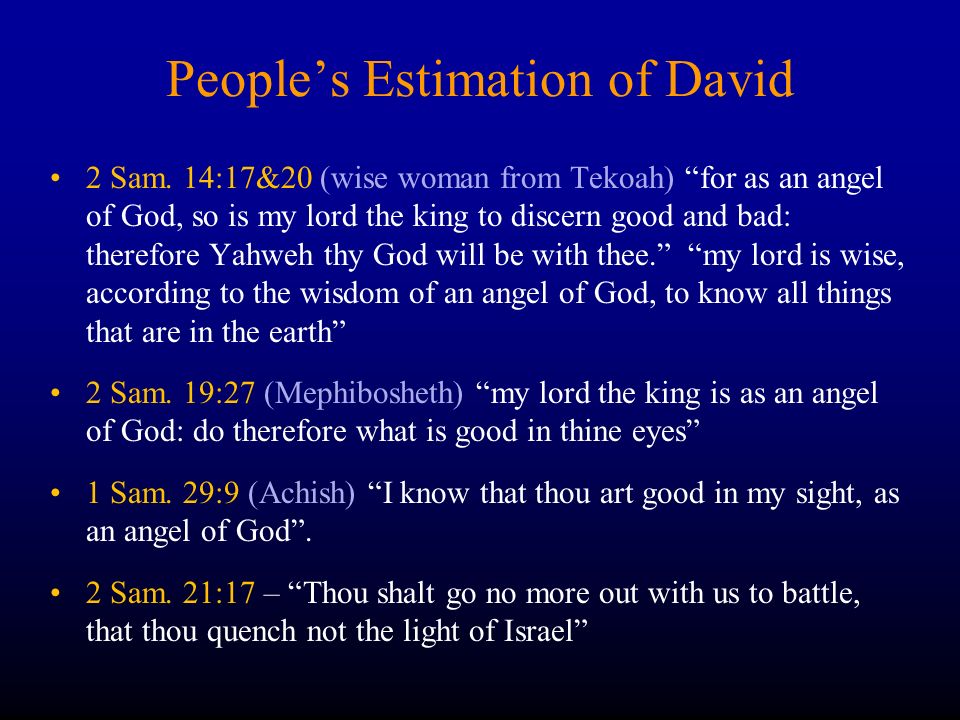 People’s Estimation of David

• 2 Sam. 14:17&20 (wise woman from Tekoah) “for as an angel of God, so is my lord the king to discern good and bad: therefore Yahweh thy God will be with thee.” “my lord is wise, according to the wisdom of an angel of God, to know all things that are in the earth”

• 2 Sam. 19:27 (Mephibosheth) “my lord the king is as an angel of God: do therefore what is good in thine eyes”

• 1 Sam. 29:9 (Achish) “I know that thou art good in my sight, as an angel of God”.

• 2 Sam. 21:17 – “Thou shalt go no more out with us to battle, that thou quench not the light of Israel”